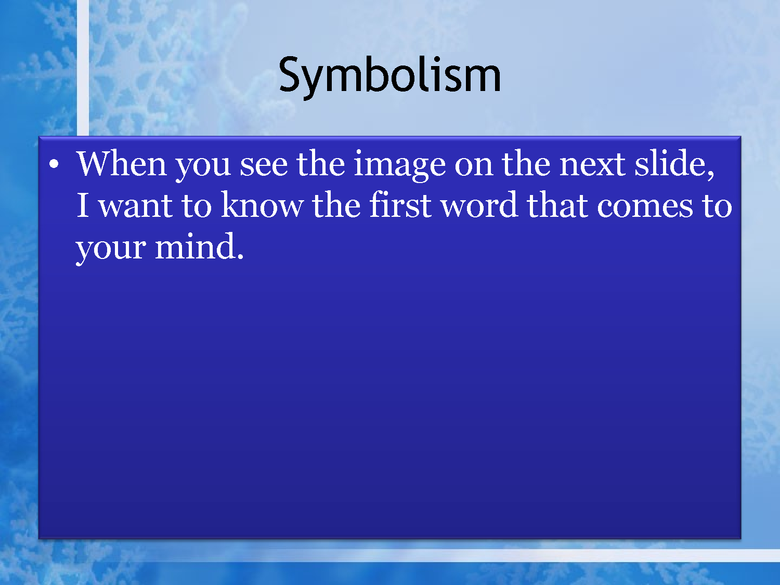 Symbolism

• When you see the image on the next slide, I want to know the first word that comes to your mind.